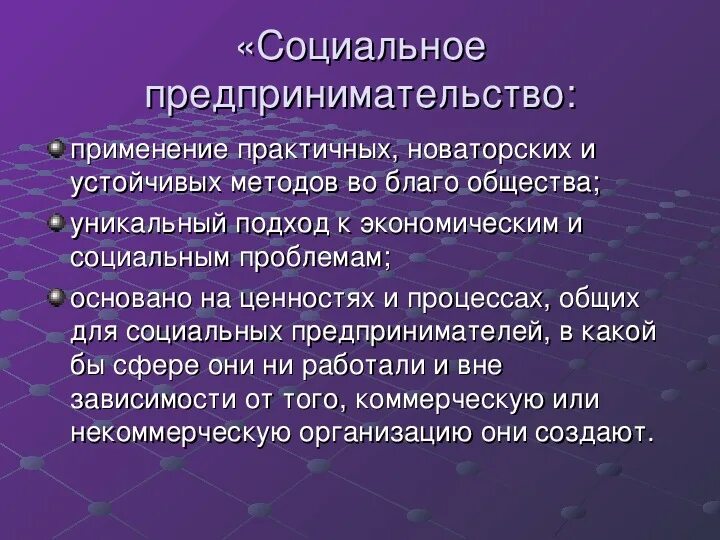 «Социальное предпринимательство:

применение практичных, новаторских и устойчивых методов во благо общества;

уникальный подход к экономическим и социальным проблемам;

основано на ценностях и процессах, общих для социальных предпринимателей, в какой бы сфере они ни работали и вне зависимости от того, коммерческую или некоммерческую организацию они создают.